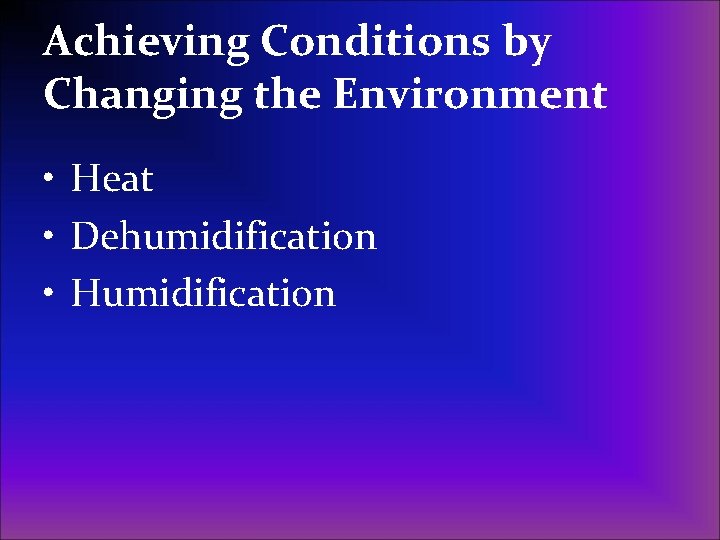 Achieving Conditions by Changing the Environment

• Heat
• Dehumidification
• Humidification